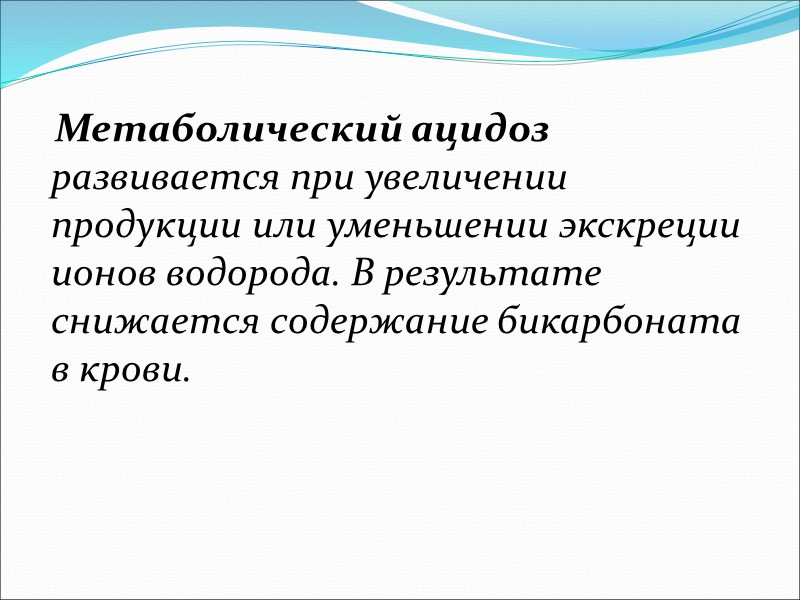 Метаболический ацидоз развивается при увеличении продукции или уменьшении экскреции ионов водорода. В результате снижается содержание бикарбоната в крови.